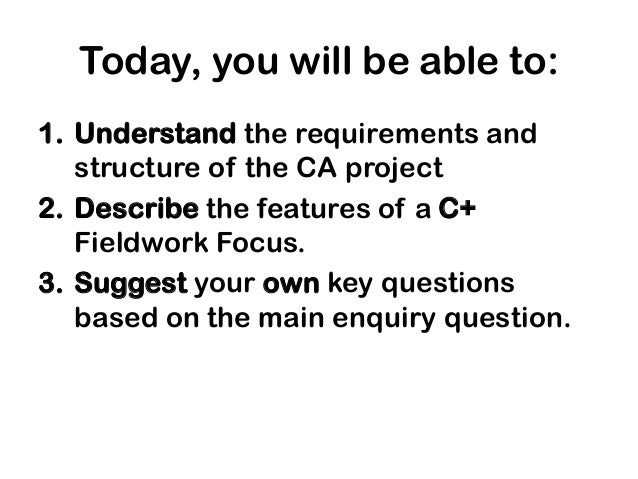 Today, you will be able to:

1. Understand the requirements and structure of the CA project
2. Describe the features of a C+ Fieldwork Focus.
3. Suggest your own key questions based on the main enquiry question.